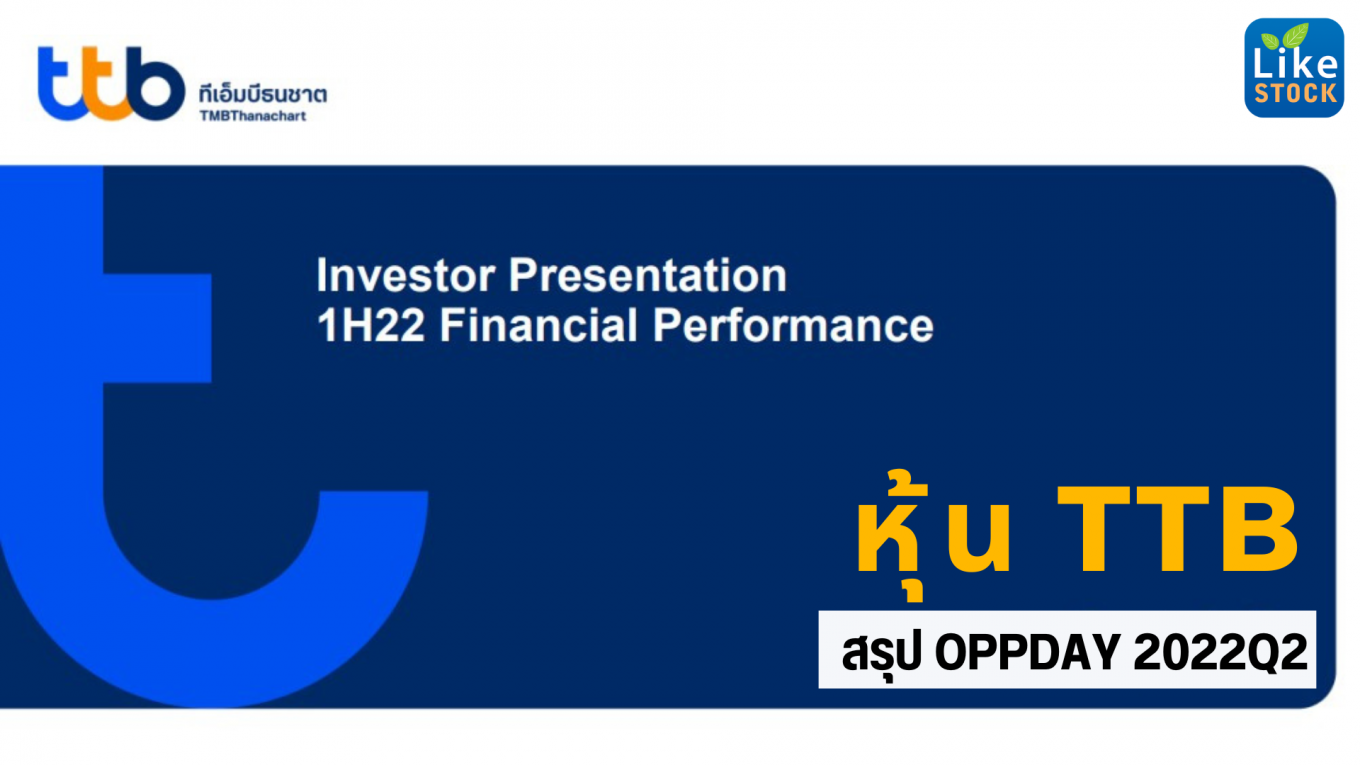 ttb ทีเอ็มบีธนชาต
TMBThanachart

Like
STOCK

Investor Presentation
1H22 Financial Performance

หุ้น TTB

สรุป OPPDAY 2022Q2